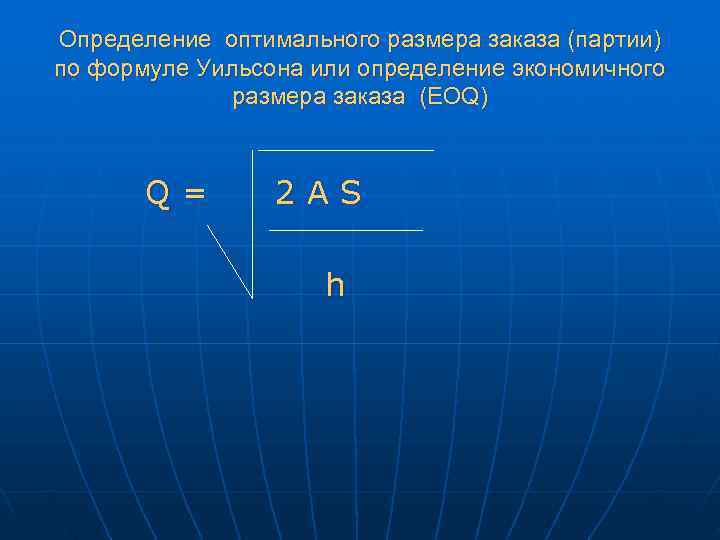 Определение оптимального размера заказа (партии) по формуле Уильсона или определение экономичного размера заказа (EOQ)

$Q = \sqrt{\frac{2AS}{h}}$